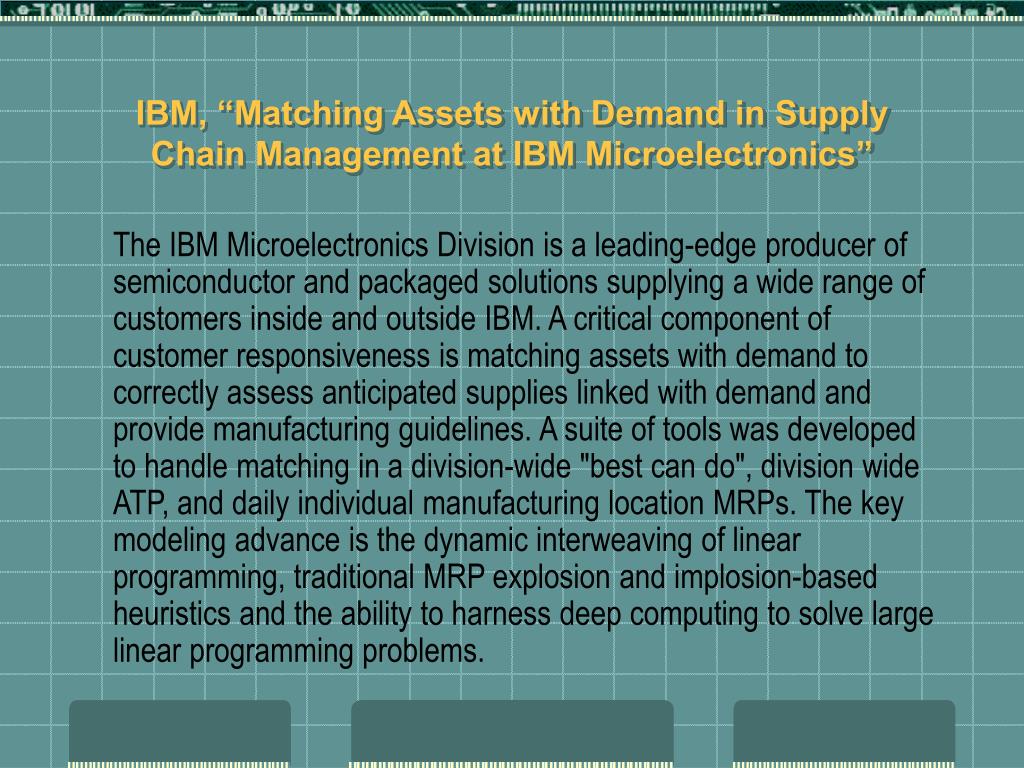 IBM, “Matching Assets with Demand in Supply Chain Management at IBM Microelectronics”

The IBM Microelectronics Division is a leading-edge producer of semiconductor and packaged solutions supplying a wide range of customers inside and outside IBM. A critical component of customer responsiveness is matching assets with demand to correctly assess anticipated supplies linked with demand and provide manufacturing guidelines. A suite of tools was developed to handle matching in a division-wide "best can do", division wide ATP, and daily individual manufacturing location MRPs. The key modeling advance is the dynamic interweaving of linear programming, traditional MRP explosion and implosion-based heuristics and the ability to harness deep computing to solve large linear programming problems.